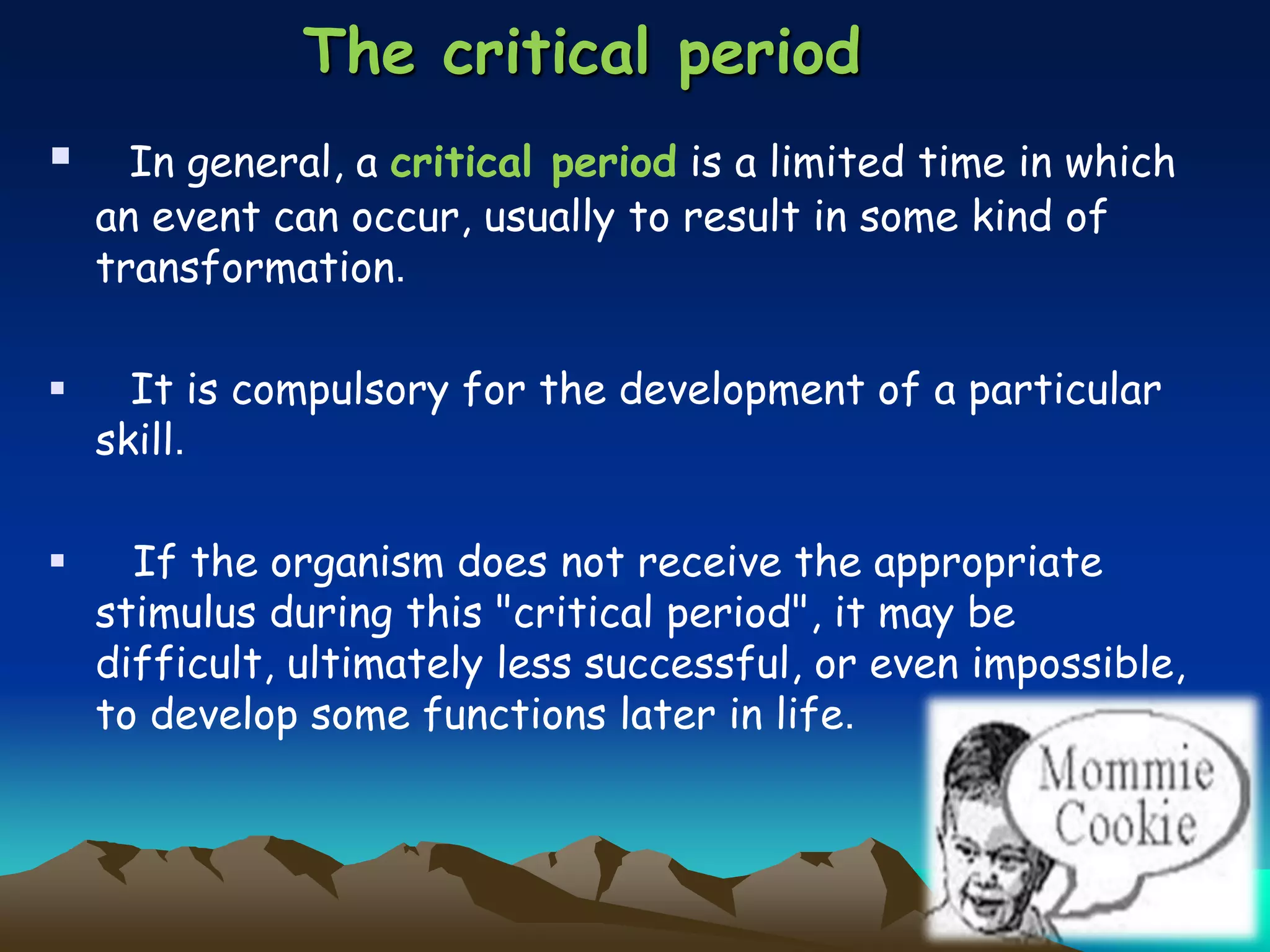 The critical period

▪ In general, a critical period is a limited time in which an event can occur, usually to result in some kind of transformation.

▪ It is compulsory for the development of a particular skill.

▪ If the organism does not receive the appropriate stimulus during this "critical period", it may be difficult, ultimately less successful, or even impossible, to develop some functions later in life.

Mommie Cookie